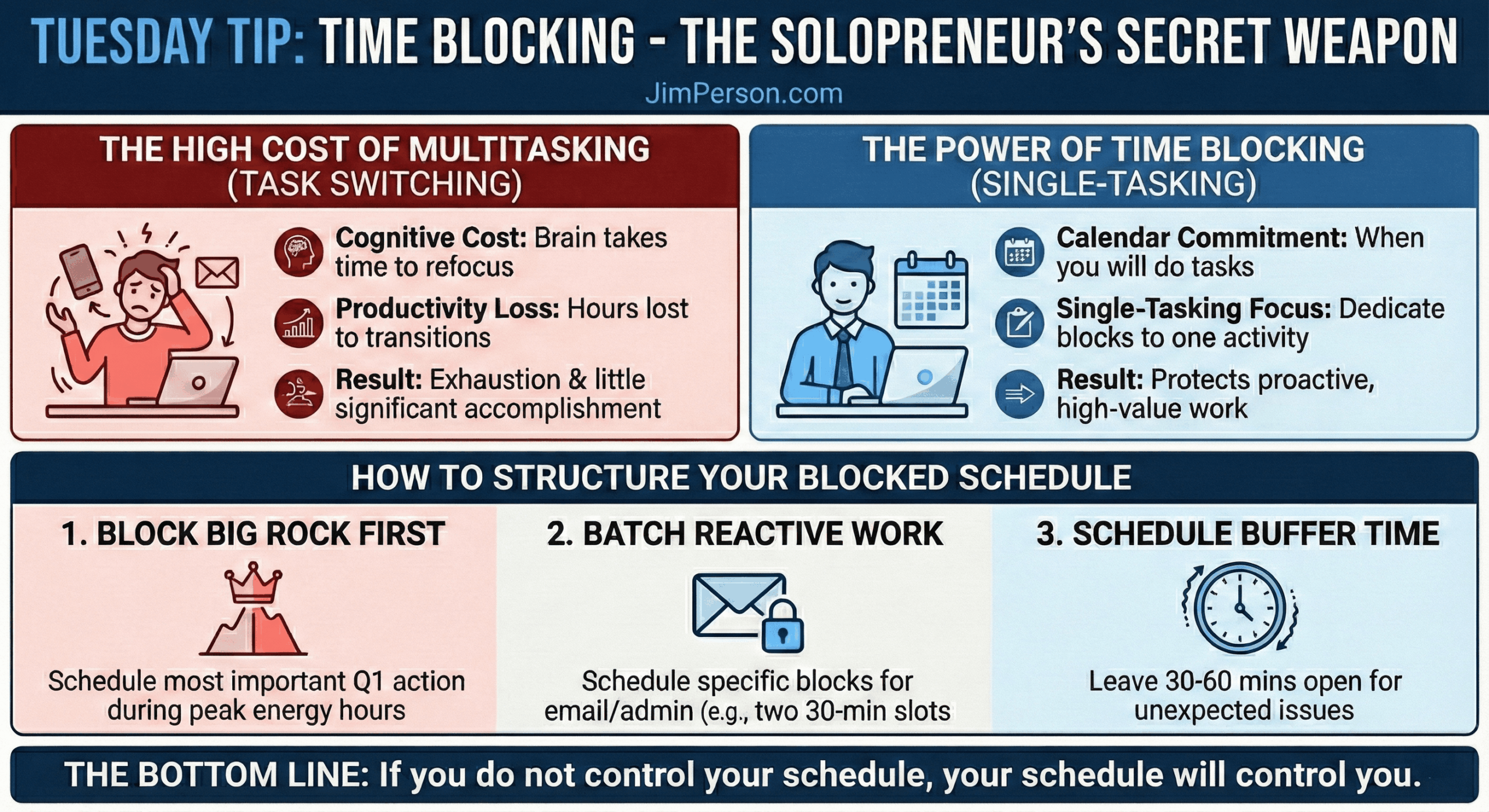 TUESDAY TIP: TIME BLOCKING - THE SOLOPRENEUR'S SECRET WEAPON

JimPerson.com

THE HIGH COST OF MULTITASKING (TASK SWITCHING)

Cognitive Cost: Brain takes time to refocus

Productivity Loss: Hours lost to transitions

Result: Exhaustion & little significant accomplishment

THE POWER OF TIME BLOCKING (SINGLE-TASKING)

Calendar Commitment: When you will do tasks

Single-Tasking Focus: Dedicate blocks to one activity

Result: Protects proactive, high-value work

HOW TO STRUCTURE YOUR BLOCKED SCHEDULE

1. BLOCK BIG ROCK FIRST

Schedule most important Q1 action during peak energy hours

2. BATCH REACTIVE WORK

Schedule specific blocks for email/admin (e.g., two 30-min slots

3. SCHEDULE BUFFER TIME

Leave 30-60 mins open for unexpected issues

THE BOTTOM LINE: If you do not control your schedule, your schedule will control you.